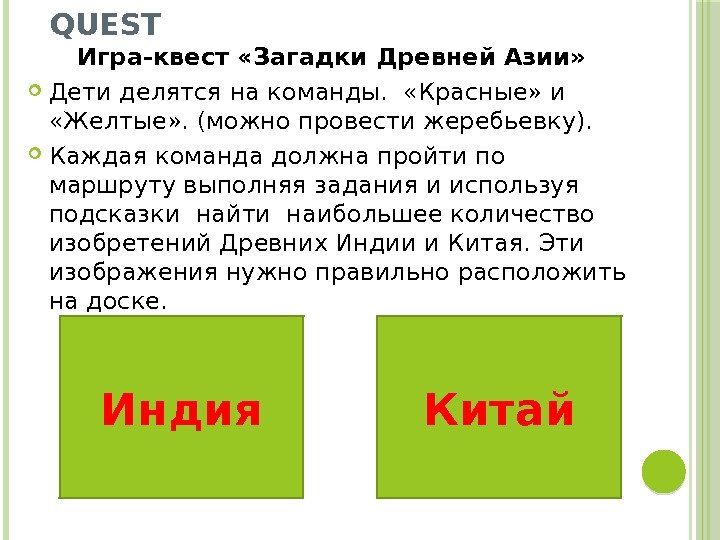 QUEST

Игра-квест «Загадки Древней Азии»

Дети делятся на команды. «Красные» и «Желтые». (можно провести жеребьевку).

Каждая команда должна пройти по маршруту выполняя задания и используя подсказки найти наибольшее количество изобретений Древних Индии и Китая. Эти изображения нужно правильно расположить на доске.

Индия

Китай